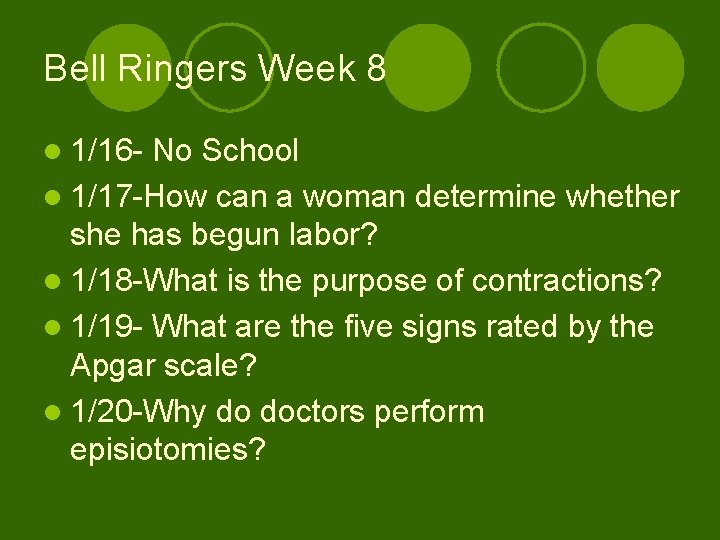 Bell Ringers Week 8

- 1/16- No School
- 1/17-How can a woman determine whether she has begun labor?
- 1/18-What is the purpose of contractions?
- 1/19- What are the five signs rated by the Apgar scale?
- 1/20-Why do doctors perform episiotomies?